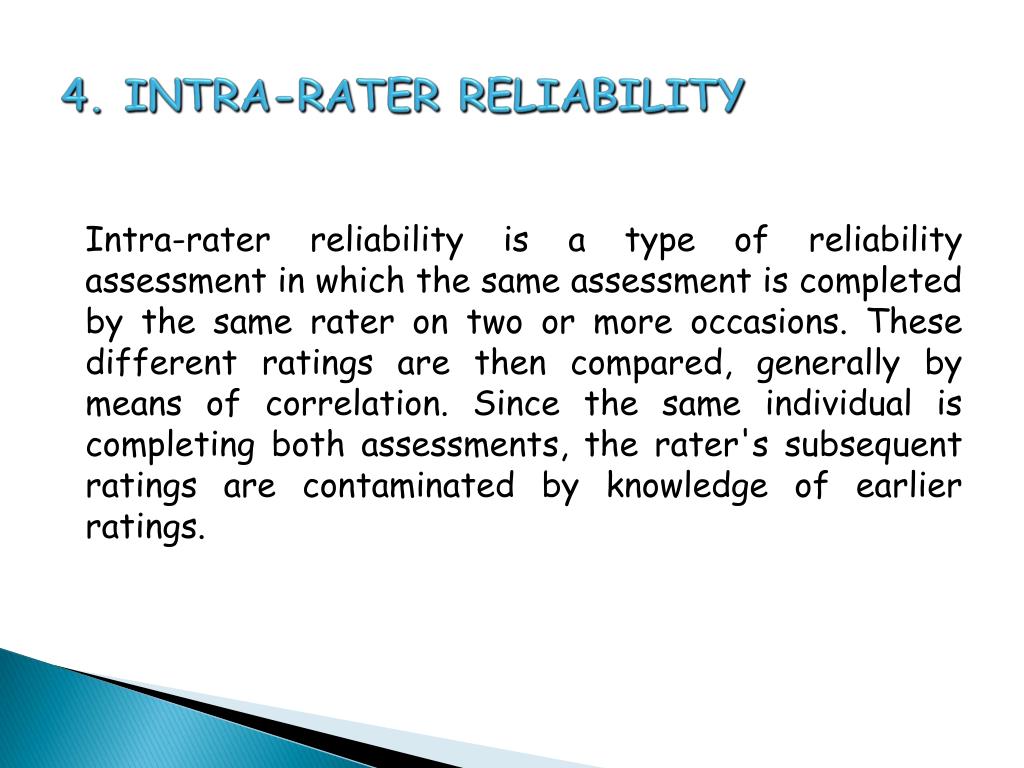 4. INTRA-RATER RELIABILITY

Intra-rater reliability is a type of reliability assessment in which the same assessment is completed by the same rater on two or more occasions. These different ratings are then compared, generally by means of correlation. Since the same individual is completing both assessments, the rater's subsequent ratings are contaminated by knowledge of earlier ratings.